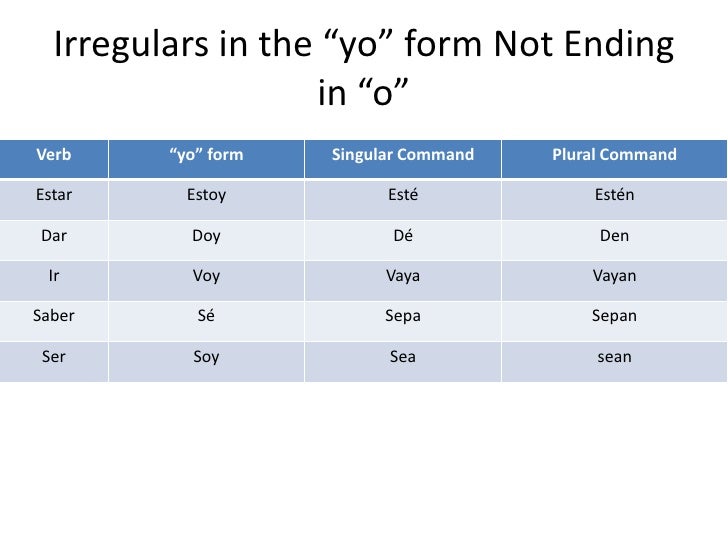 Irregulars in the “yo” form Not Ending in “o”

| Verb | “yo” form | Singular Command | Plural Command |
|---|---|---|---|
| Estar | Estoy | Esté | Estén |
| Dar | Doy | Dé | Den |
| Ir | Voy | Vaya | Vayan |
| Saber | Sé | Sepa | Sepan |
| Ser | Soy | Sea | sean |